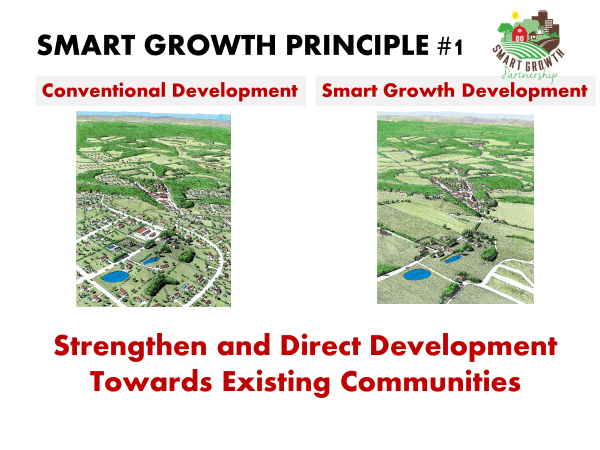 SMART GROWTH PRINCIPLE #1

SMART GROWTH Partnership

Conventional Development

Smart Growth Development

Strengthen and Direct Development Towards Existing Communities